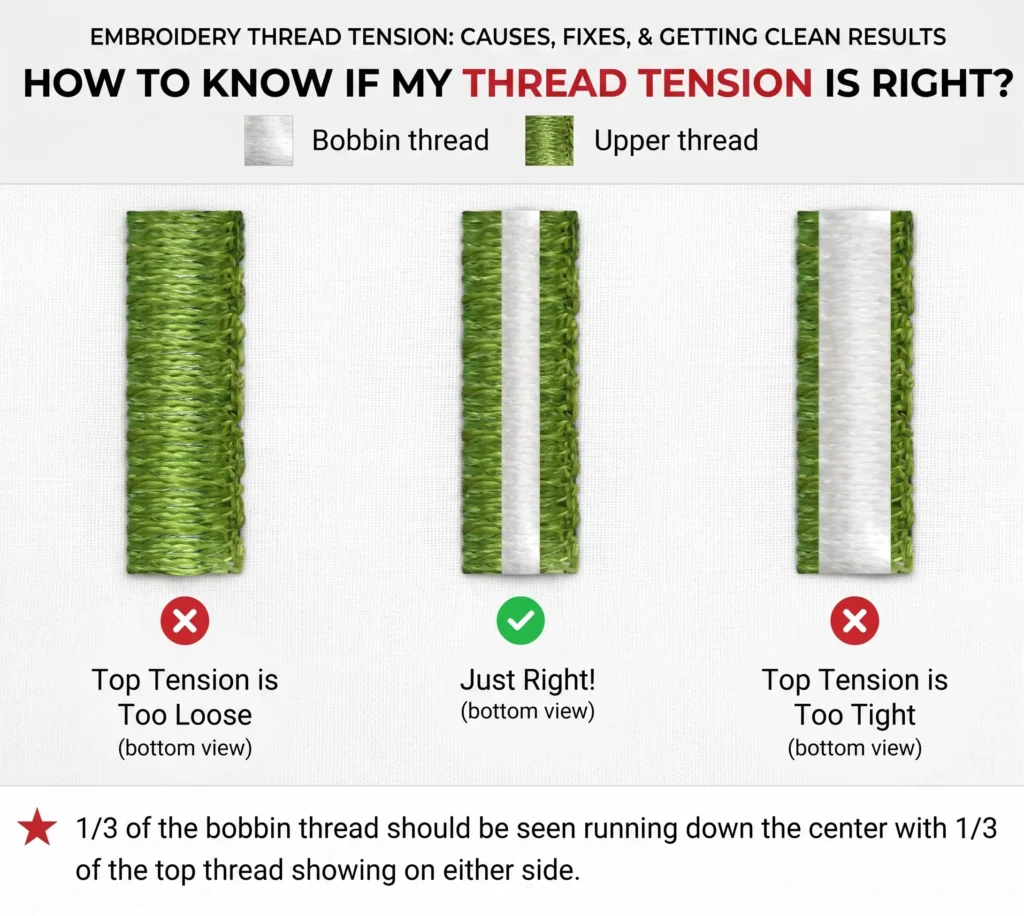 EMBROIDERY THREAD TENSION: CAUSES, FIXES, & GETTING CLEAN RESULTS

HOW TO KNOW IF MY THREAD TENSION IS RIGHT?

Bobbin thread

Upper thread

Top Tension is Too Loose
(bottom view)

Just Right!
(bottom view)

Top Tension is Too Tight
(bottom view)

1/3 of the bobbin thread should be seen running down the center with 1/3 of the top thread showing on either side.